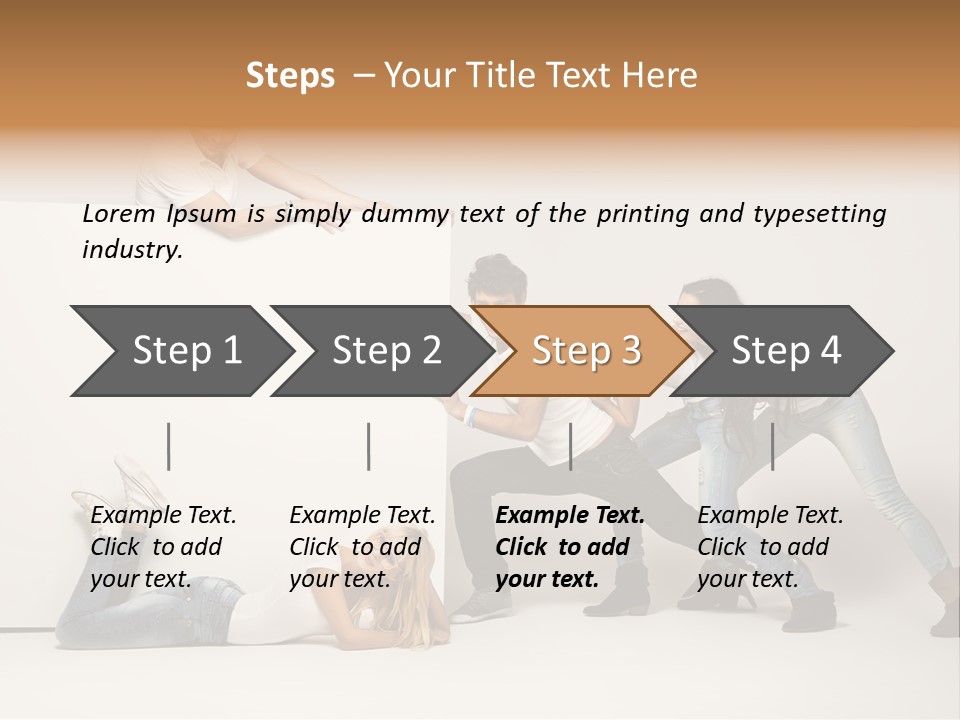 Steps – Your Title Text Here

Lorem Ipsum is simply dummy text of the printing and typesetting industry.

Step 1

Step 2

Step 3

Step 4

Example Text. Click to add your text.

Example Text. Click to add your text.

Example Text. Click to add your text.

Example Text. Click to add your text.